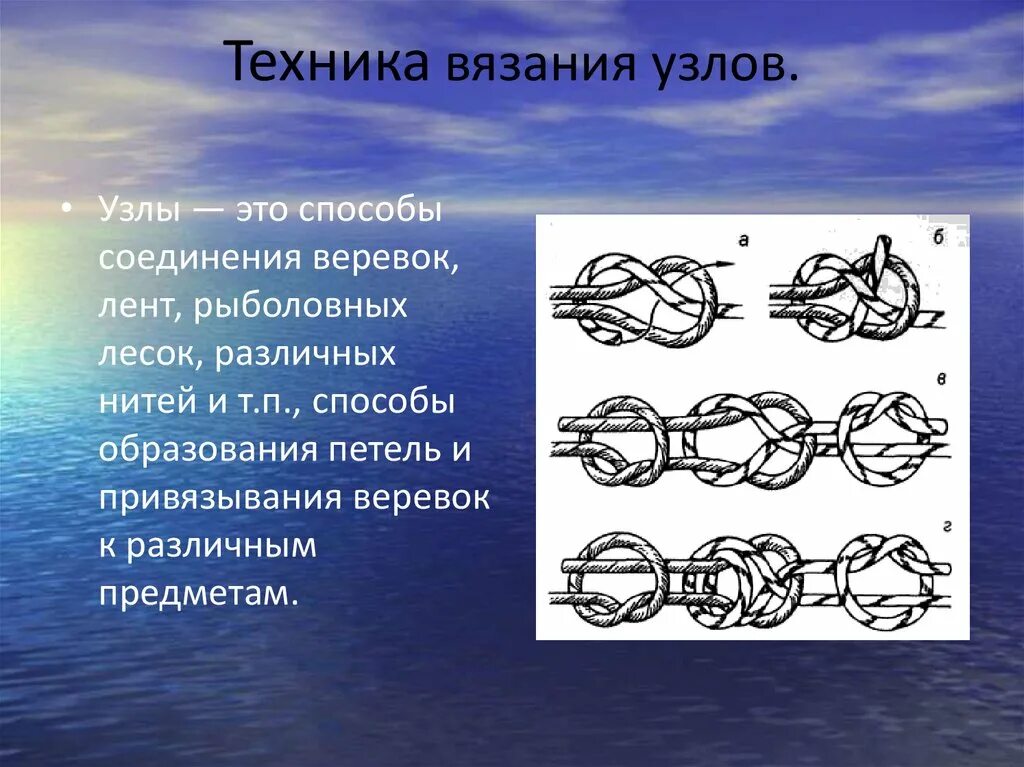 Техника вязания узлов.

• Узлы — это способы соединения веревок, лент, рыболовных лесок, различных нитей и т.п., способы образования петель и привязывания веревок к различным предметам.

а

б

в

г